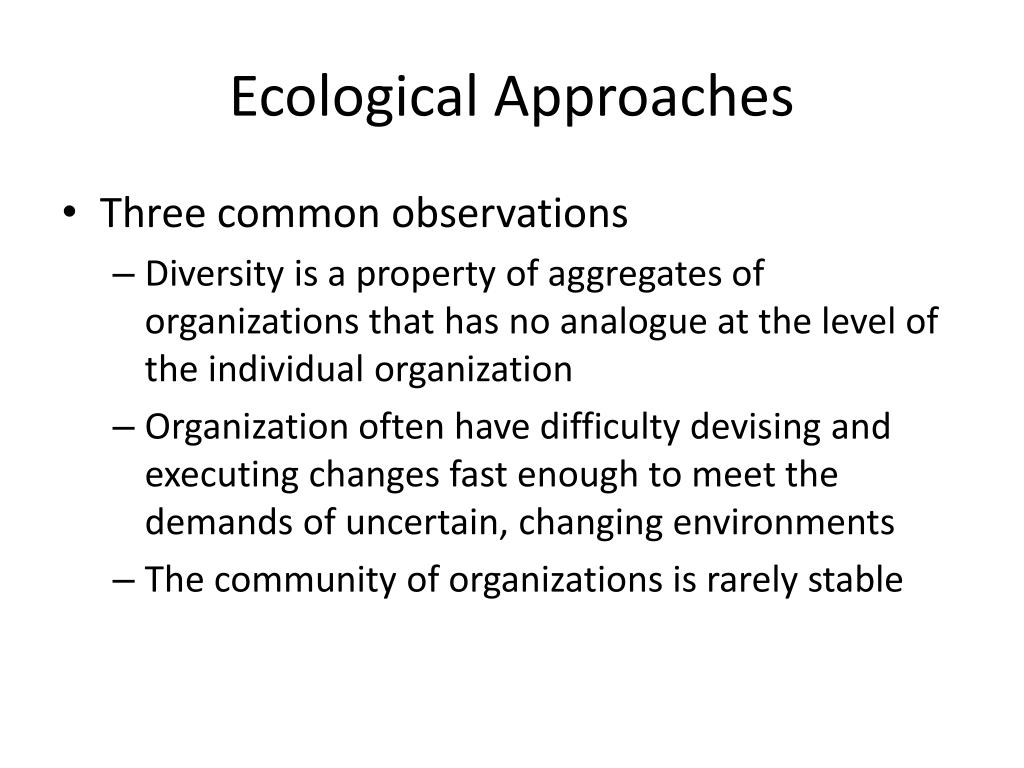 Ecological Approaches

• Three common observations
– Diversity is a property of aggregates of organizations that has no analogue at the level of the individual organization
– Organization often have difficulty devising and executing changes fast enough to meet the demands of uncertain, changing environments
– The community of organizations is rarely stable